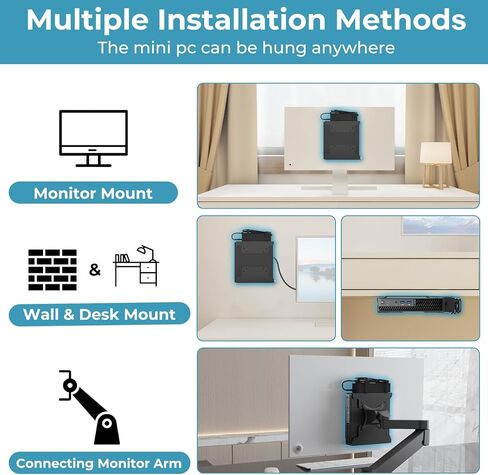 Multiple Installation Methods
The mini pc can be hung anywhere

Monitor Mount

&

Wall & Desk Mount

Connecting Monitor Arm